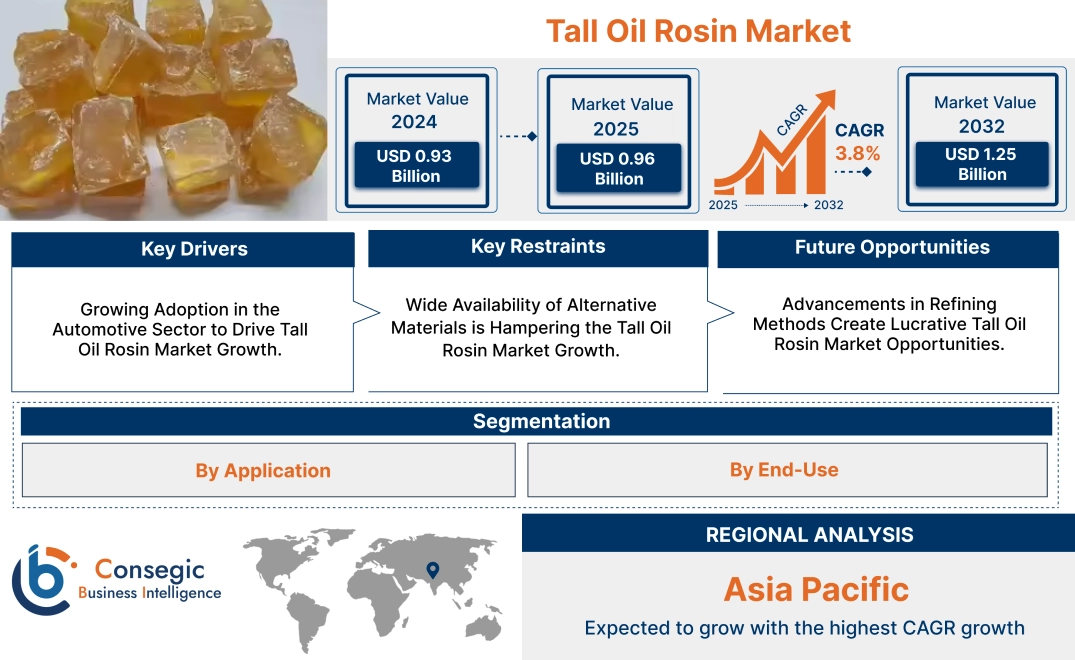 Tall Oil Rosin Market

Market Value 2024
USD 0.93 Billion

Market Value 2025
USD 0.96 Billion

CAGR
CAGR 3.8%
2025 2032

Market Value 2032
USD 1.25 Billion

Key Drivers
Growing Adoption in the Automotive Sector to Drive Tall Oil Rosin Market Growth.

Key Restraints
Wide Availability of Alternative Materials is Hampering the Tall Oil Rosin Market Growth.

Future Opportunities
Advancements in Refining Methods Create Lucrative Tall Oil Rosin Market Opportunities.

Segmentation
By Application
By End-Use

Consegic Business Intelligence

REGIONAL ANALYSIS
Asia Pacific
Expected to grow with the highest CAGR growth